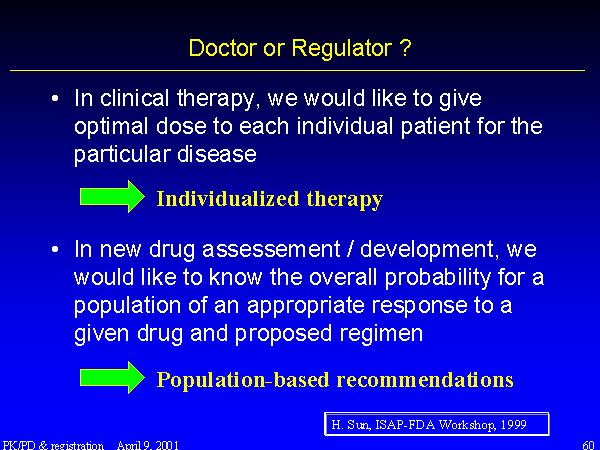 Doctor or Regulator ?

• In clinical therapy, we would like to give optimal dose to each individual patient for the particular disease

Individualized therapy

• In new drug assessement / development, we would like to know the overall probability for a population of an appropriate response to a given drug and proposed regimen

Population-based recommendations

H. Sun, ISAP-FDA Workshop, 1999

PK/PD & registration April 9, 2001 60